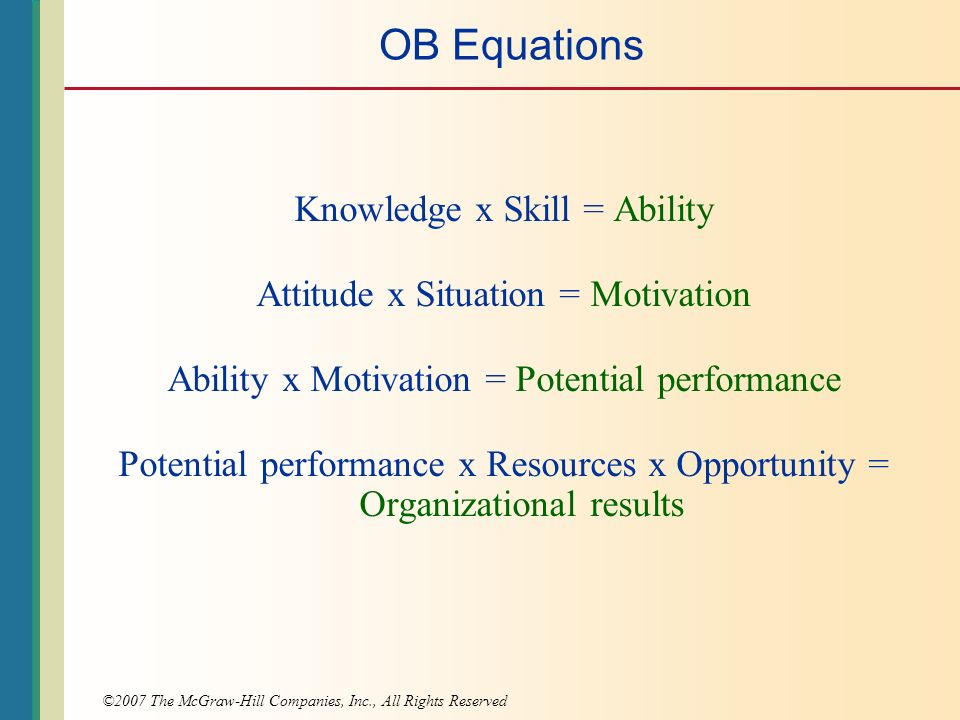 OB Equations

Knowledge x Skill = Ability

Attitude x Situation = Motivation

Ability x Motivation = Potential performance

Potential performance x Resources x Opportunity = Organizational results

©2007 The McGraw-Hill Companies, Inc., All Rights Reserved